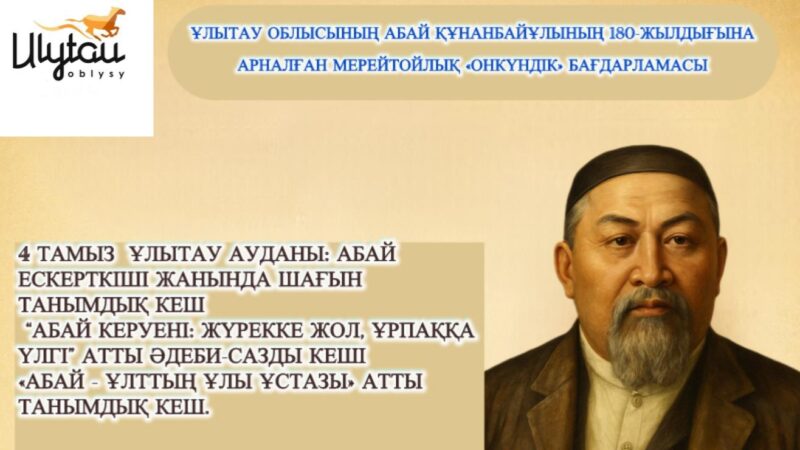 Ulytau
oblysy

ҰЛЫТАУ ОБЛЫСЫНЫҢ АБАЙ ҚҰНАНБАЙҰЛЫНЫҢ 180-ЖЫЛДЫҒЫНА АРНАЛҒАН МЕРЕЙТОЙЛЫҚ «ОНКҮНДІК» БАҒДАРЛАМАСЫ

4 ТАМЫЗ ҰЛЫТАУ АУДАНЫ: АБАЙ ЕСКЕРТКІШІ ЖАНЫНДА ШАҒЫН ТАНЫМДЫҚ КЕШ
"АБАЙ КЕРУЕНІ: ЖҮРЕККЕ ЖОЛ, ҰРПАҚҚА ҮЛГІ" АТТЫ ӘДЕБИ-САЗДЫ КЕШ
«АБАЙ - ҰЛТТЫҢ ҰЛЫ ҰСТАЗЫ» АТТЫ ТАНЫМДЫҚ КЕШ.